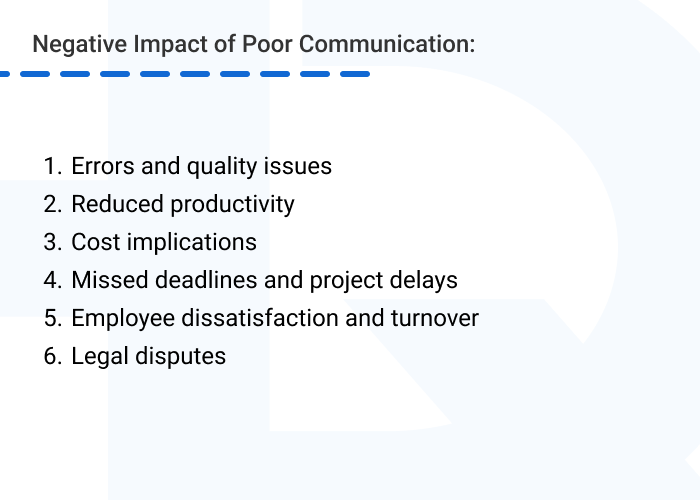 Negative Impact of Poor Communication:

1. Errors and quality issues
2. Reduced productivity
3. Cost implications
4. Missed deadlines and project delays
5. Employee dissatisfaction and turnover
6. Legal disputes